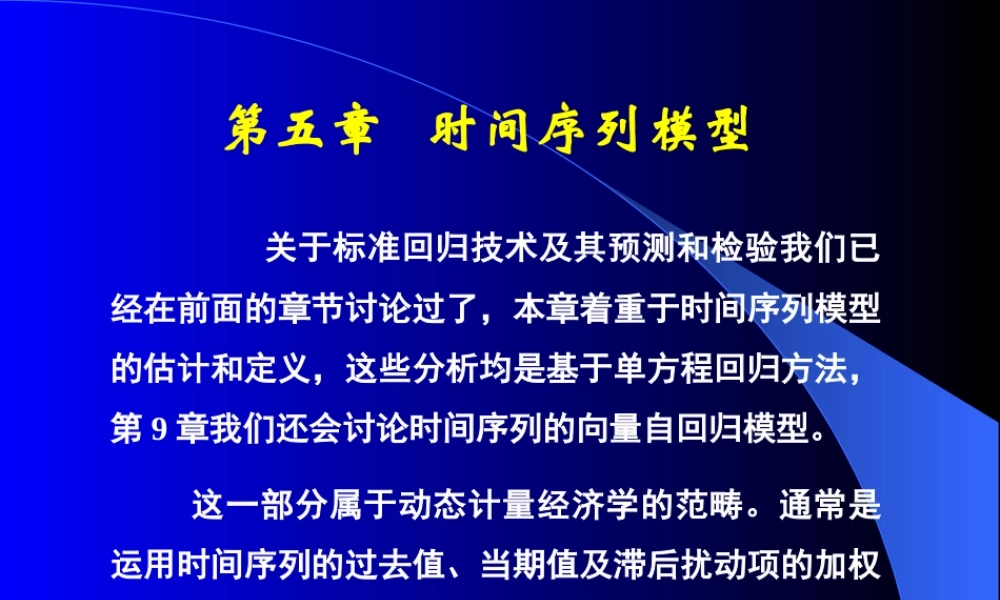 第五章　时间序列模型

关于标准回归技术及其预测和检验我们已经在前面的章节讨论过了，本章着重于时间序列模型的估计和定义，这些分析均是基于单方程回归方法，第 9 章我们还会讨论时间序列的向量自回归模型。

这一部分属于动态计量经济学的范畴。通常是运用时间序列的过去值、当期值及滞后扰动项的加权